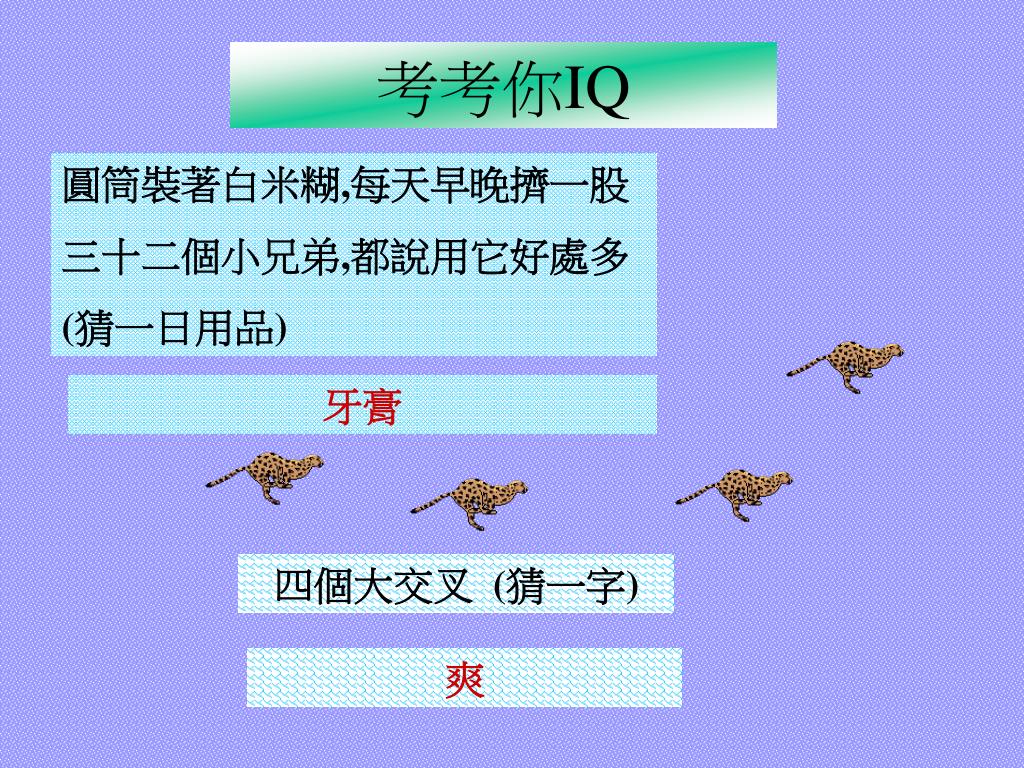 考考你IQ

圓筒裝著白米糊,每天早晚擠一股
三十二個小兄弟,都說用它好處多
(猜一日用品)

牙膏

四個大交叉 (猜一字)

爽